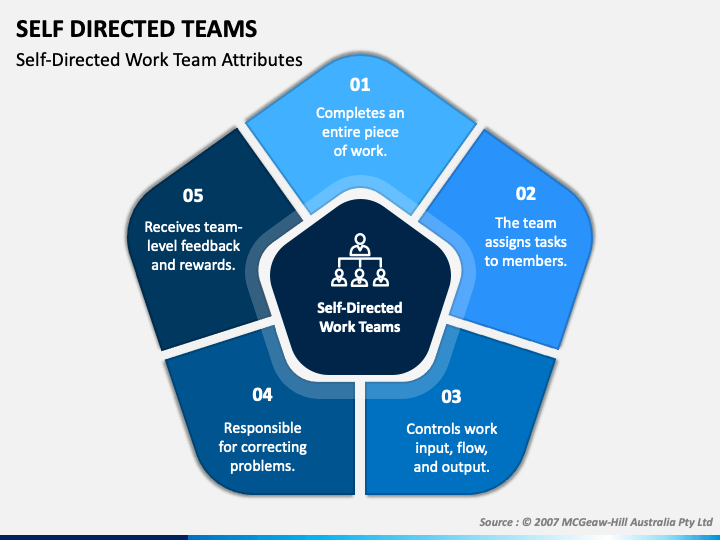 SELF DIRECTED TEAMS

Self-Directed Work Team Attributes

01

Completes an entire piece of work.

02

The team assigns tasks to members.

03

Controls work input, flow, and output.

04

Responsible for correcting problems.

05

Receives team-level feedback and rewards.

Self-Directed Work Teams

Source : © 2007 MCGeaw-Hill Australia Pty Ltd